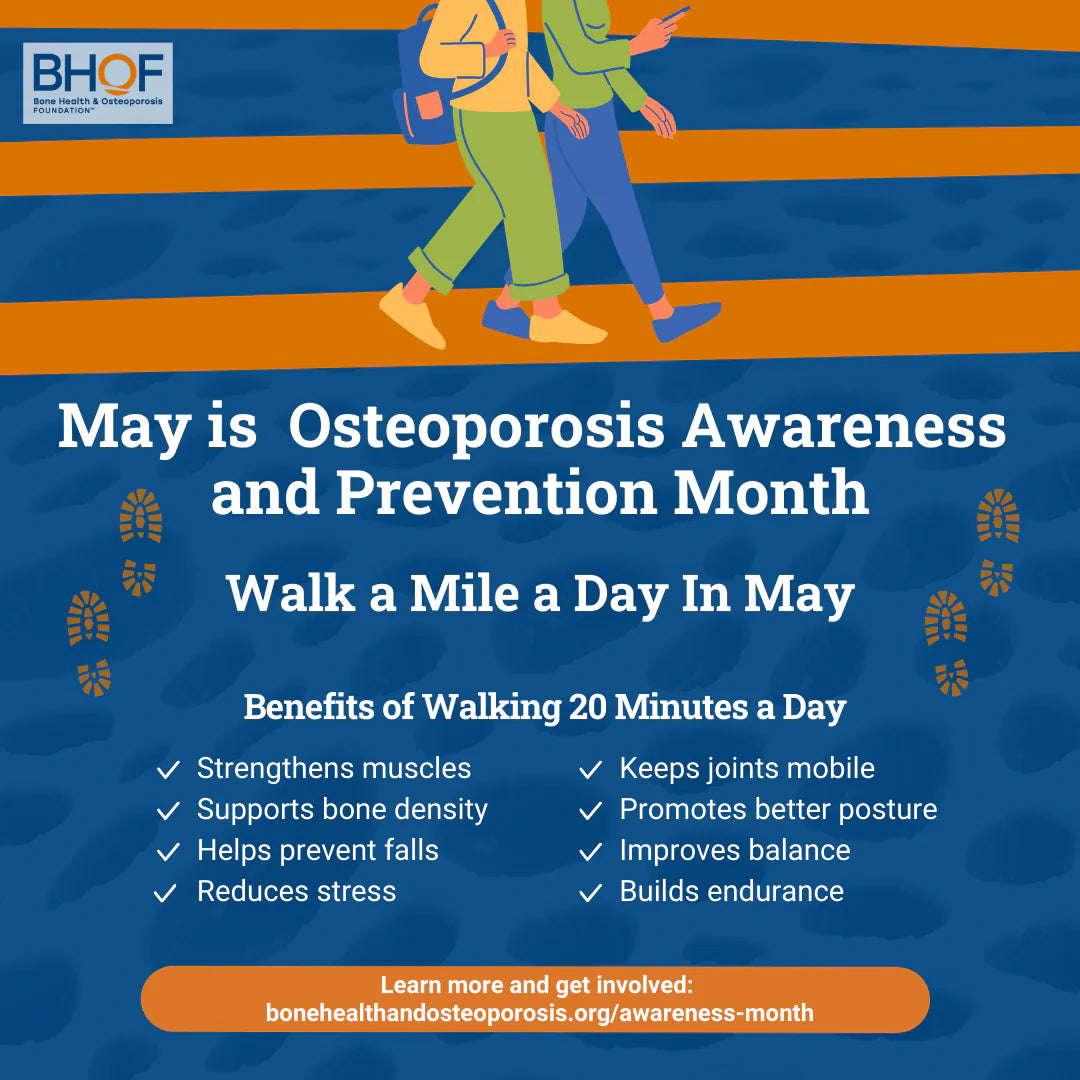 BHOF
Bone Health & Osteoporosis FOUNDATION™

May is Osteoporosis Awareness and Prevention Month

Walk a Mile a Day In May

Benefits of Walking 20 Minutes a Day

✓ Strengthens muscles
✓ Supports bone density
✓ Helps prevent falls
✓ Reduces stress

✓ Keeps joints mobile
✓ Promotes better posture
✓ Improves balance
✓ Builds endurance

Learn more and get involved:
bonehealthandosteoporosis.org/awareness-month